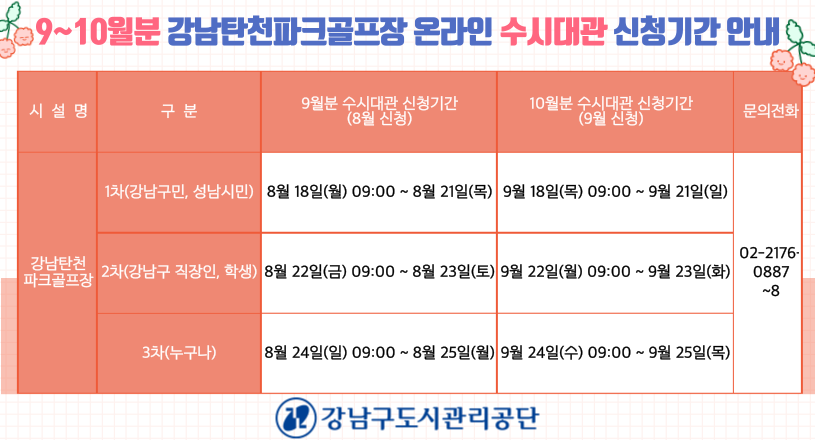 9~10월분 강남탄천파크골프장 온라인 수시대관 신청기간 안내

| 시 설 명 | 구 분 | 9월분 수시대관 신청기간 (8월 신청) | 10월분 수시대관 신청기간 (9월 신청) | 문의전화 |
|---|---|---|---|---|
| 강남탄천 파크골프장 | 1차(강남구민, 성남시민) | 8월 18일(월) 09:00 ~ 8월 21일(목) | 9월 18일(목) 09:00 ~ 9월 21일(일) | 02-2176-0887 ~8 |
| | 2차(강남구 직장인, 학생) | 8월 22일(금) 09:00 ~ 8월 23일(토) | 9월 22일(월) 09:00 ~ 9월 23일(화) | |
| | 3차(누구나) | 8월 24일(일) 09:00 ~ 8월 25일(월) | 9월 24일(수) 09:00 ~ 9월 25일(목) | |

강남구도시관리공단